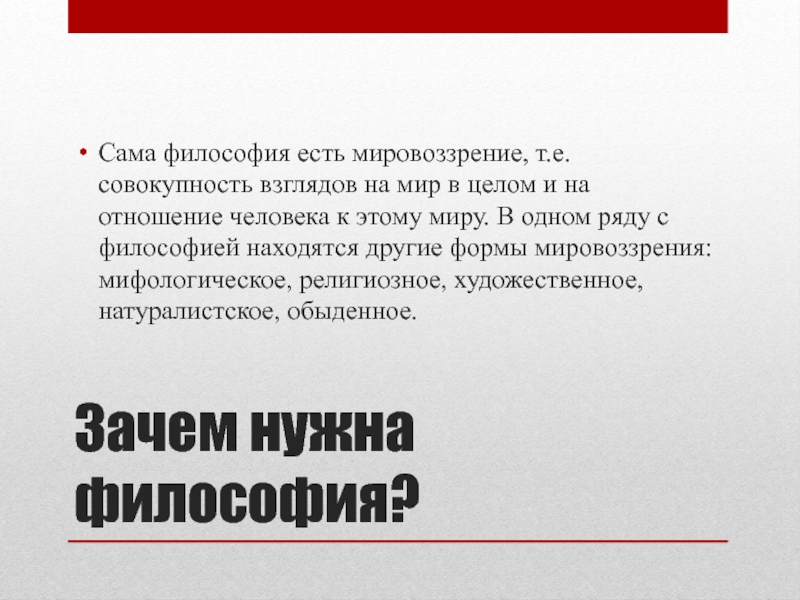 • Сама философия есть мировоззрение, т.е. совокупность взглядов на мир в целом и на отношение человека к этому миру. В одном ряду с философией находятся другие формы мировоззрения: мифологическое, религиозное, художественное, натуралистское, обыденное.

Зачем нужна философия?